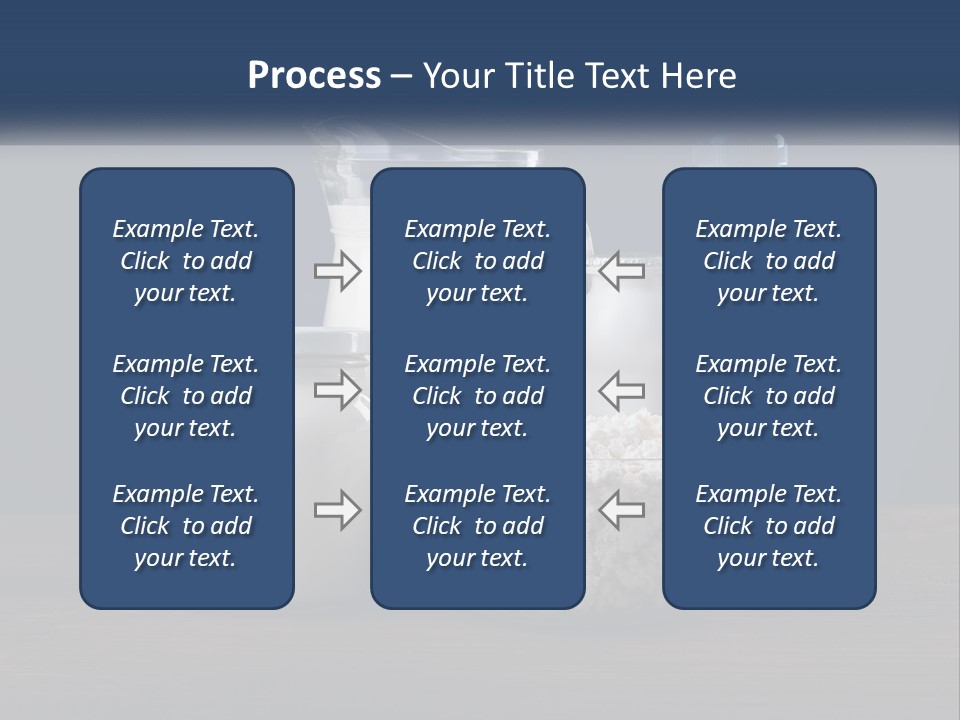 Process – Your Title Text Here

Example Text. Click to add your text.

Example Text. Click to add your text.

Example Text. Click to add your text.

Example Text. Click to add your text.

Example Text. Click to add your text.

Example Text. Click to add your text.

Example Text. Click to add your text.

Example Text. Click to add your text.

Example Text. Click to add your text.